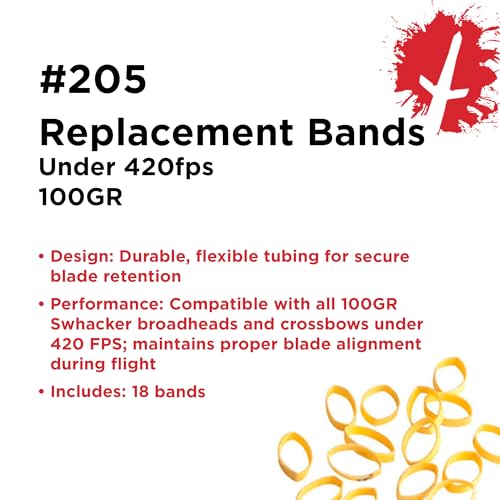 #205
Replacement Bands
Under 420fps
100GR

• Design: Durable, flexible tubing for secure blade retention

• Performance: Compatible with all 100GR Swhacker broadheads and crossbows under 420 FPS; maintains proper blade alignment during flight

• Includes: 18 bands